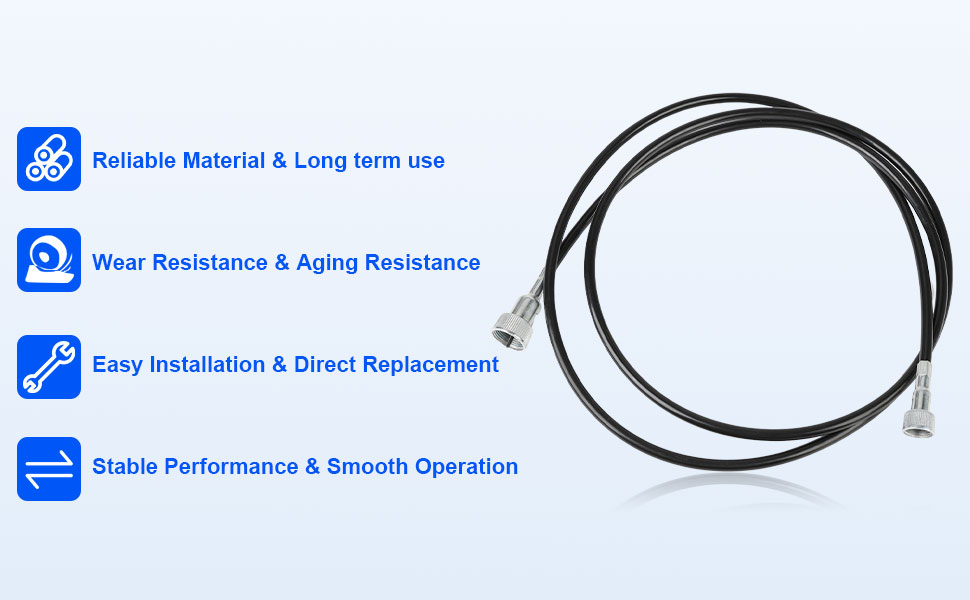 Reliable Material & Long term use

Wear Resistance & Aging Resistance

Easy Installation & Direct Replacement

Stable Performance & Smooth Operation